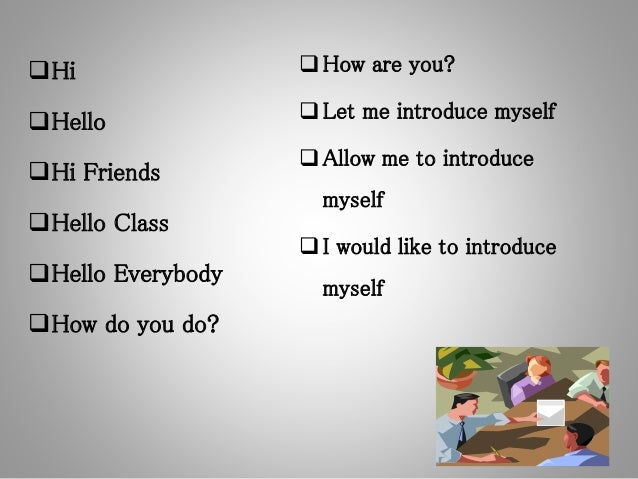 ❑ Hi

❑ Hello

❑ Hi Friends

❑ Hello Class

❑ Hello Everybody

❑ How do you do?

❑ How are you?

❑ Let me introduce myself

❑ Allow me to introduce myself

❑ I would like to introduce myself